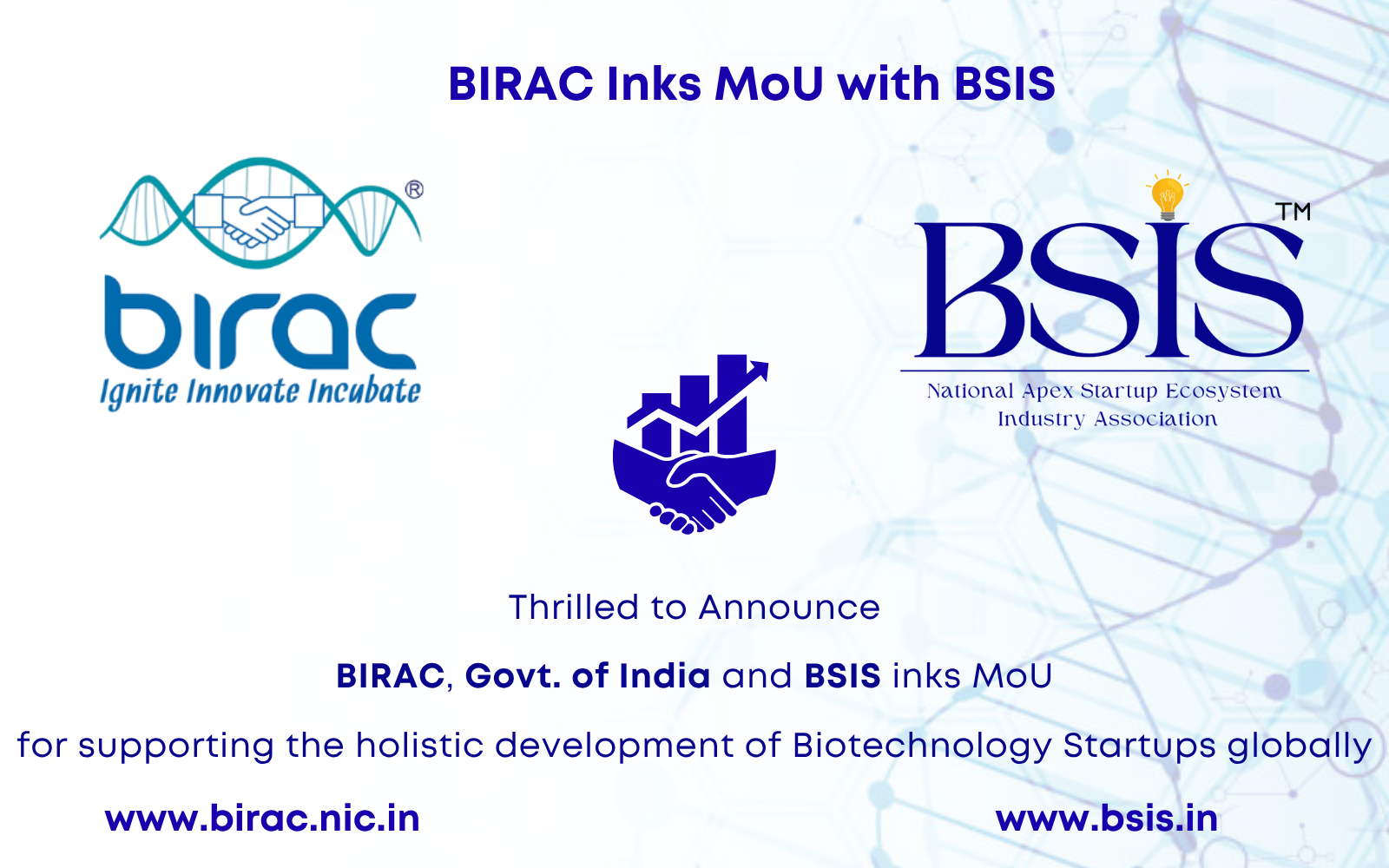 BIRAC Inks MoU with BSIS

®
birac
Ignite Innovate Incubate

TM
BSIS
National Apex Startup Ecosystem Industry Association

Thrilled to Announce

BIRAC, Govt. of India and BSIS inks MoU

for supporting the holistic development of Biotechnology Startups globally

www.birac.nic.in

www.bsis.in